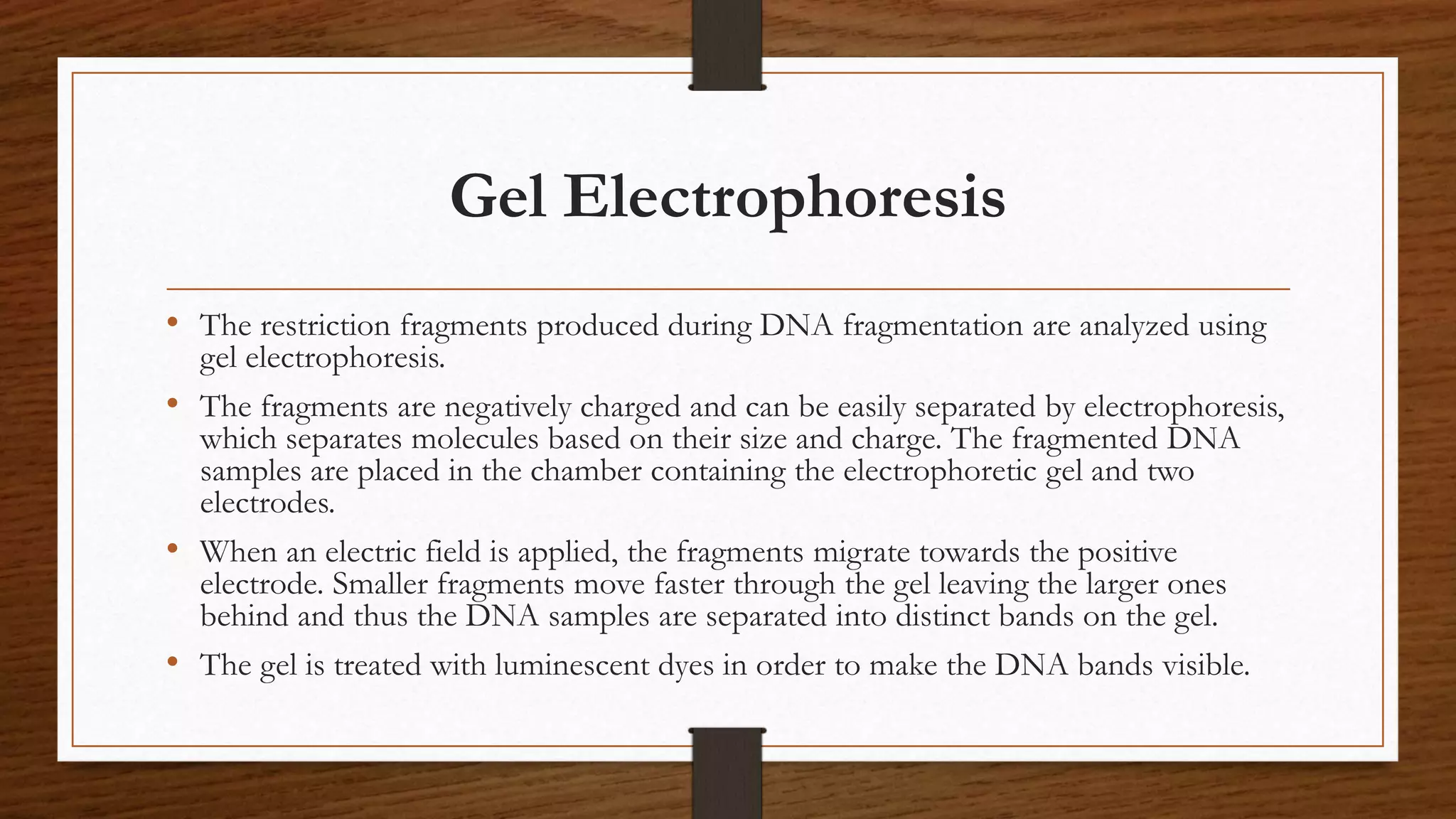 Gel Electrophoresis

• The restriction fragments produced during DNA fragmentation are analyzed using gel electrophoresis.

• The fragments are negatively charged and can be easily separated by electrophoresis, which separates molecules based on their size and charge. The fragmented DNA samples are placed in the chamber containing the electrophoretic gel and two electrodes.

• When an electric field is applied, the fragments migrate towards the positive electrode. Smaller fragments move faster through the gel leaving the larger ones behind and thus the DNA samples are separated into distinct bands on the gel.

• The gel is treated with luminescent dyes in order to make the DNA bands visible.